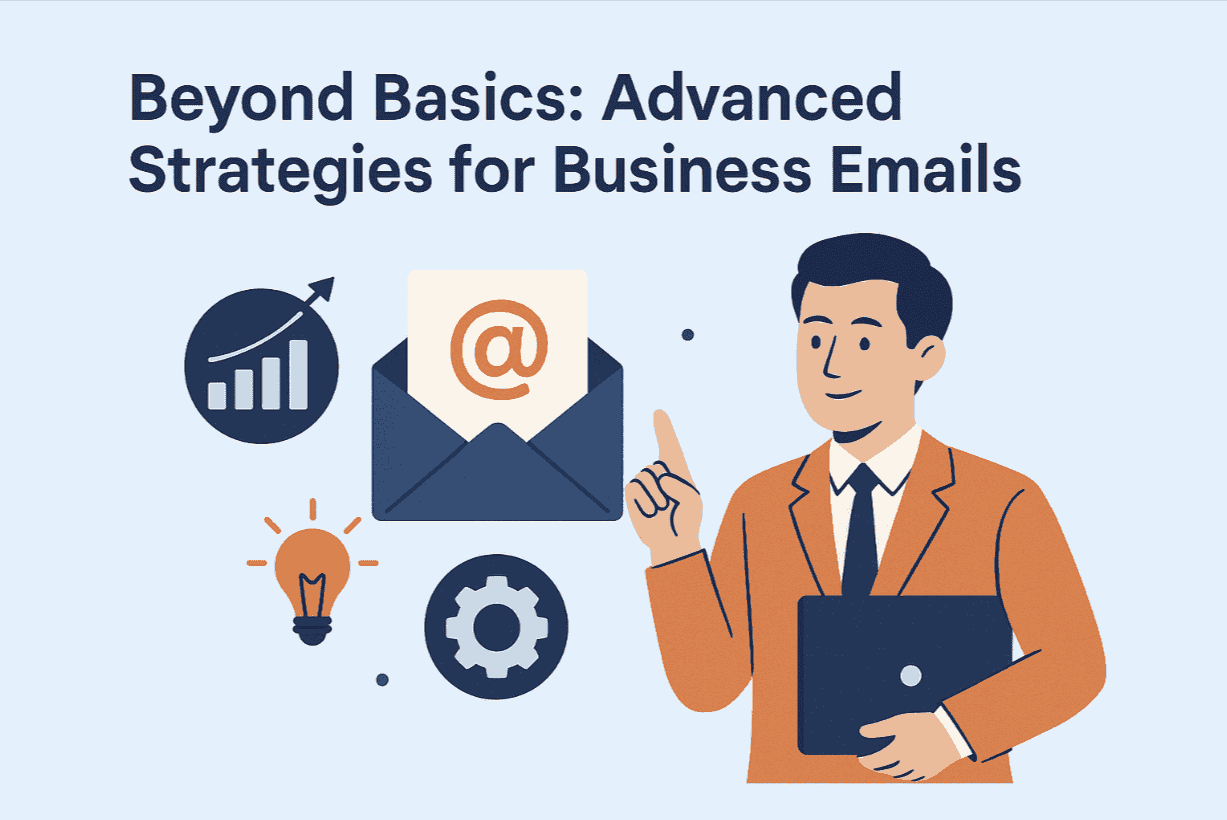 Beyond Basics: Advanced Strategies for Business Emails

@